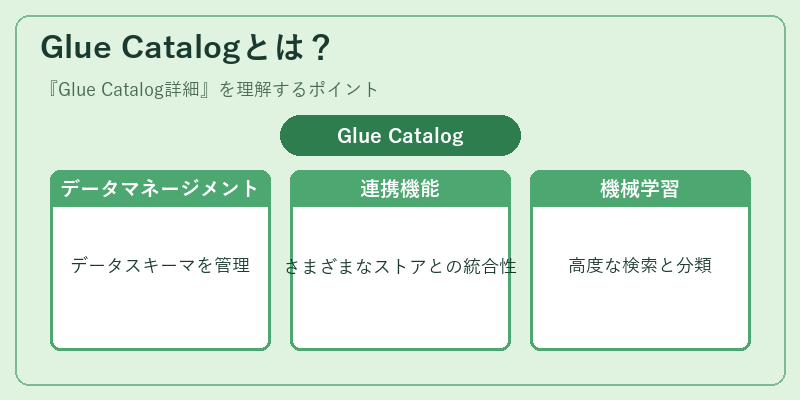 Glue Catalogとは？

『Glue Catalog詳細』を理解するポイント

Glue Catalog

データマネージメント

データスキーマを管理

連携機能

さまざまなストアとの統合性

機械学習

高度な検索と分類